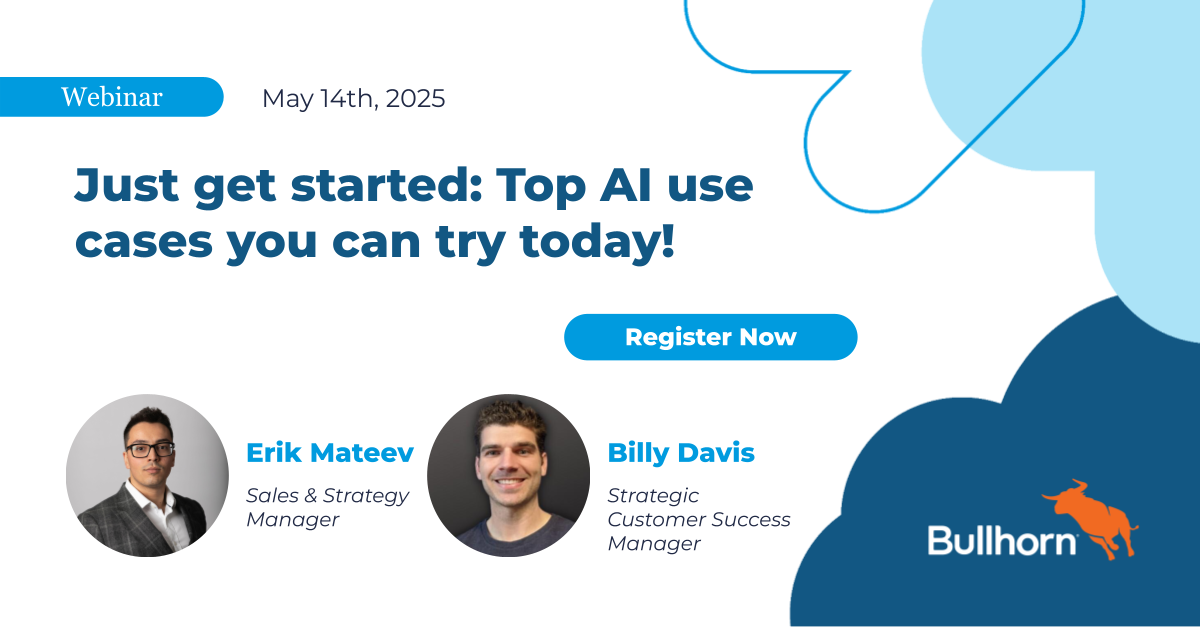 Webinar

May 14th, 2025

Just get started: Top AI use cases you can try today!

Register Now

Erik Mateev

Sales & Strategy Manager

Billy Davis

Strategic Customer Success Manager

Bullhorn